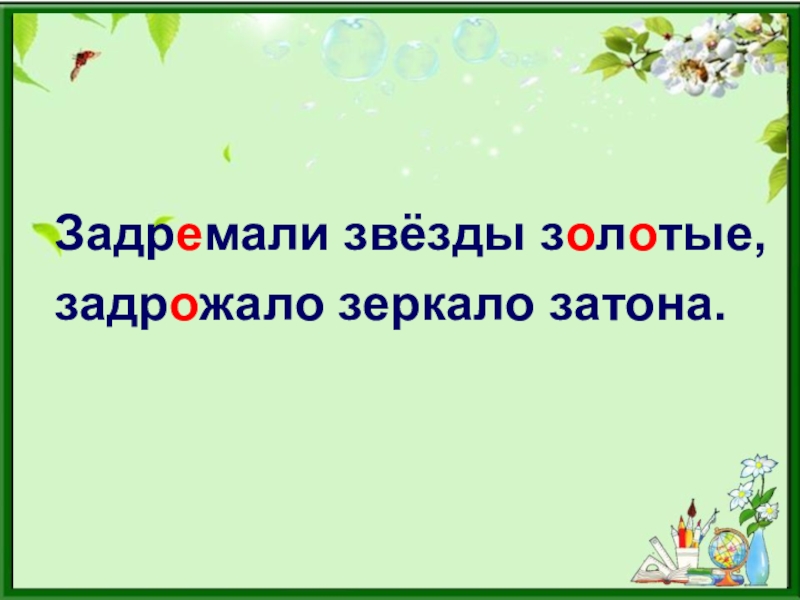 Задремали звёзды золотые,
задрожало зеркало затона.